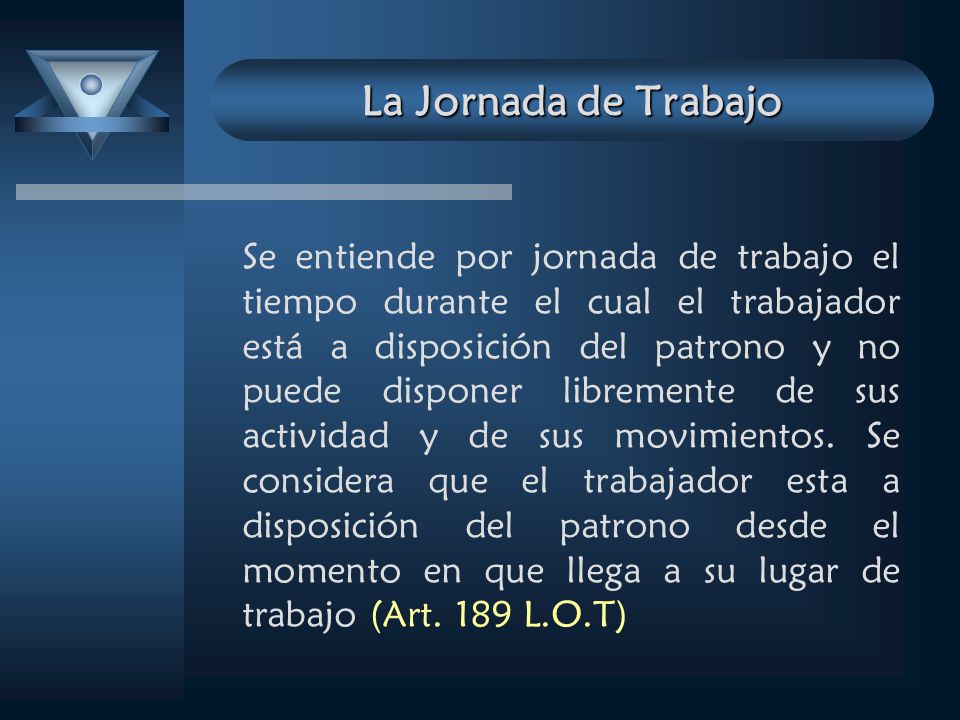 La Jornada de Trabajo

Se entiende por jornada de trabajo el tiempo durante el cual el trabajador está a disposición del patrono y no puede disponer libremente de sus actividad y de sus movimientos. Se considera que el trabajador esta a disposición del patrono desde el momento en que llega a su lugar de trabajo (Art. 189 L.O.T)